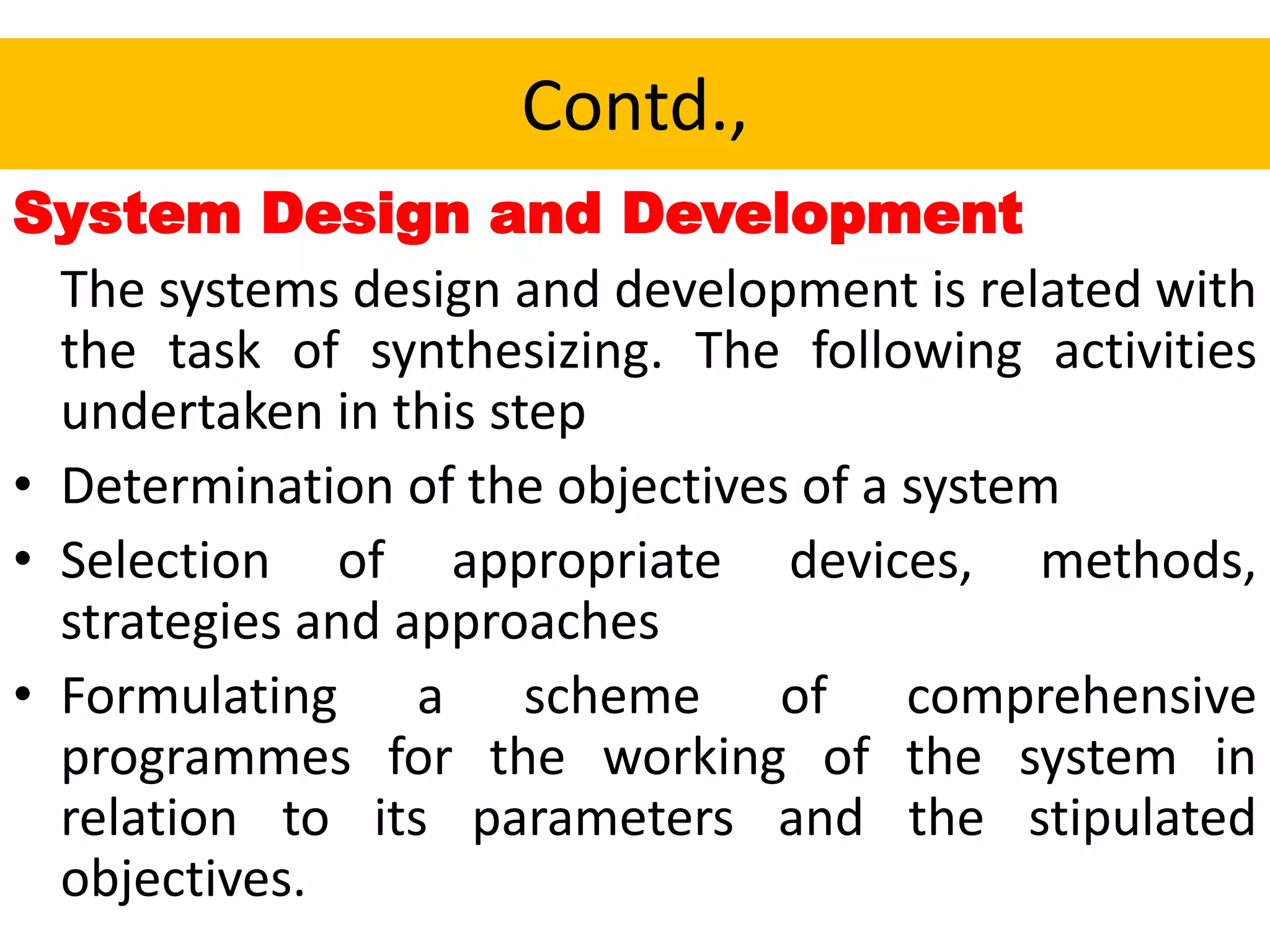 Contd.,

System Design and Development

The systems design and development is related with the task of synthesizing. The following activities undertaken in this step

• Determination of the objectives of a system
• Selection of appropriate devices, methods, strategies and approaches
• Formulating a scheme of comprehensive programmes for the working of the system in relation to its parameters and the stipulated objectives.